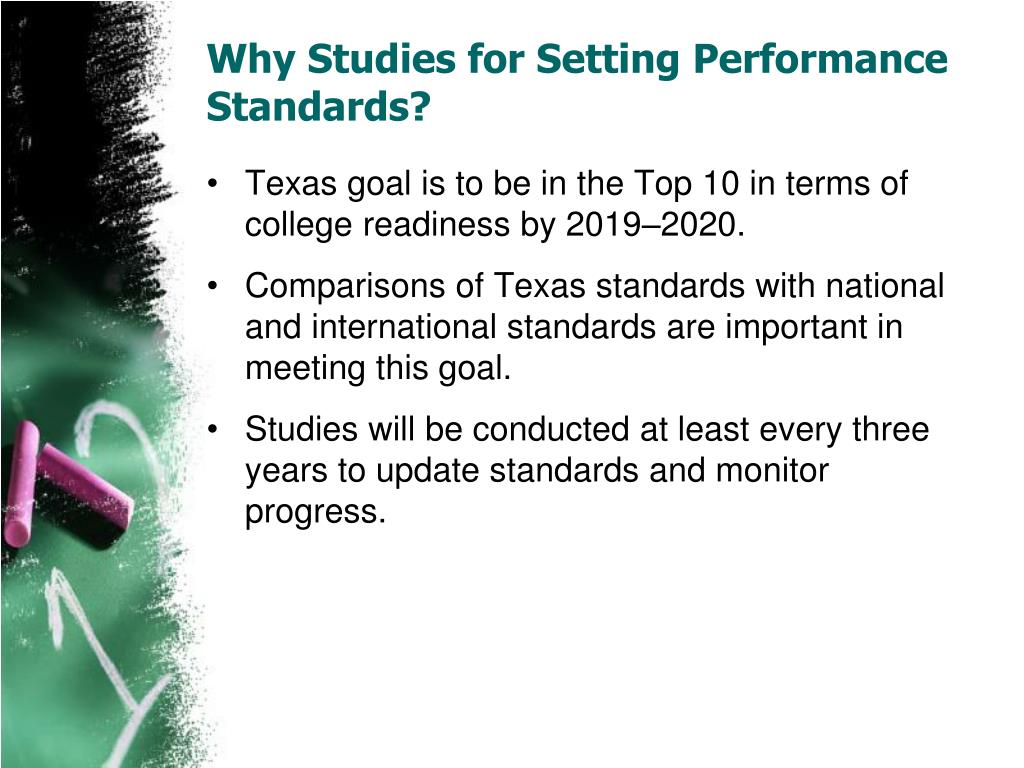 Why Studies for Setting Performance Standards?

• Texas goal is to be in the Top 10 in terms of college readiness by 2019–2020.

• Comparisons of Texas standards with national and international standards are important in meeting this goal.

• Studies will be conducted at least every three years to update standards and monitor progress.